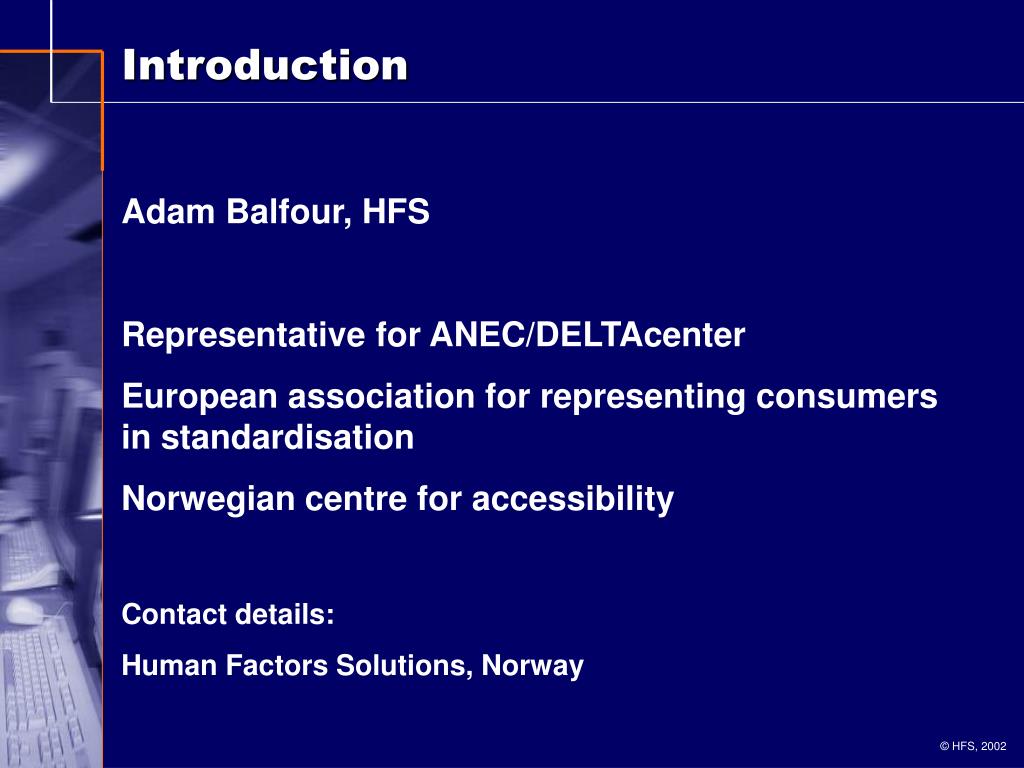 Introduction

Adam Balfour, HFS

Representative for ANEC/DELTAcenter

European association for representing consumers in standardisation

Norwegian centre for accessibility

Contact details:

Human Factors Solutions, Norway

© HFS, 2002